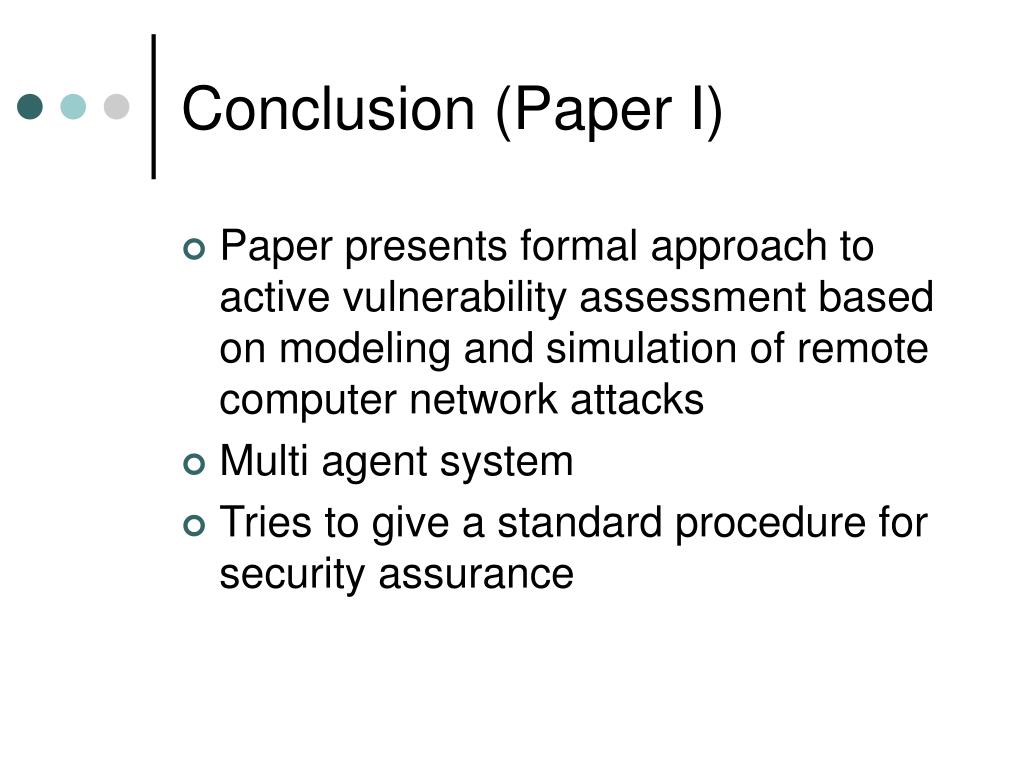 Conclusion (Paper I)

Paper presents formal approach to active vulnerability assessment based on modeling and simulation of remote computer network attacks

Multi agent system

Tries to give a standard procedure for security assurance